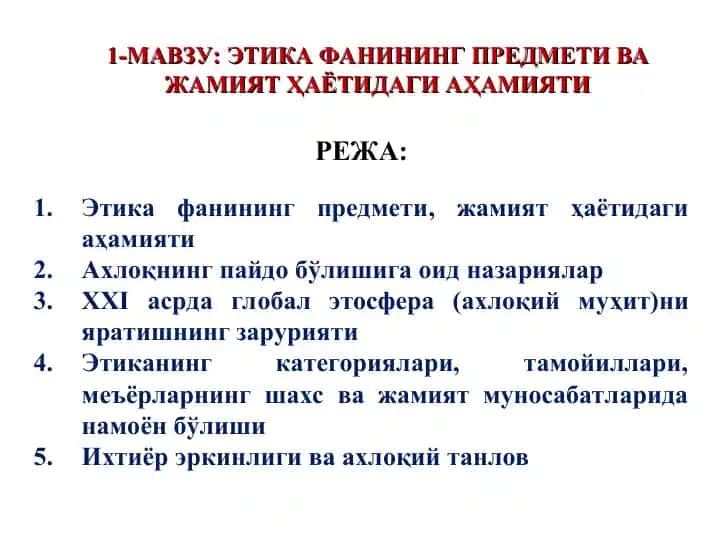 1-МАВЗУ: ЭТИКА ФАНИНИНГ ПРЕДМЕТИ ВА ЖАМИЯТ ҲАЁТИДАГИ АҲАМИЯТИ

РЕЖА:

1. Этика фанининг предмети, жамият ҳаётидаги аҳамияти
2. Ахлоқнинг пайдо бўлишига оид назариялар
3. XXI асрда глобал этосфера (ахлоқий муҳит)ни яратишнинг зарурияти
4. Этиканинг категориялари, тамойиллари, меъёрларнинг шахс ва жамият муносабатларида намоён бўлиши
5. Ихтиёр эркинлиги ва ахлоқий танлов